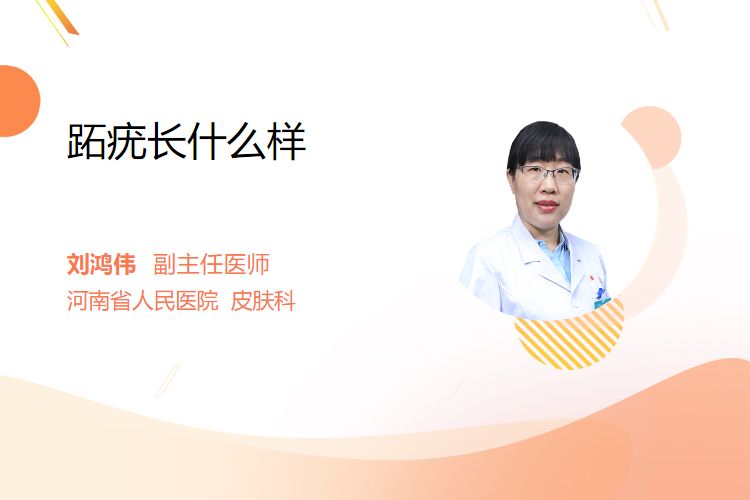 跖疣长什么样

刘鸿伟 副主任医师
河南省人民医院 皮肤科